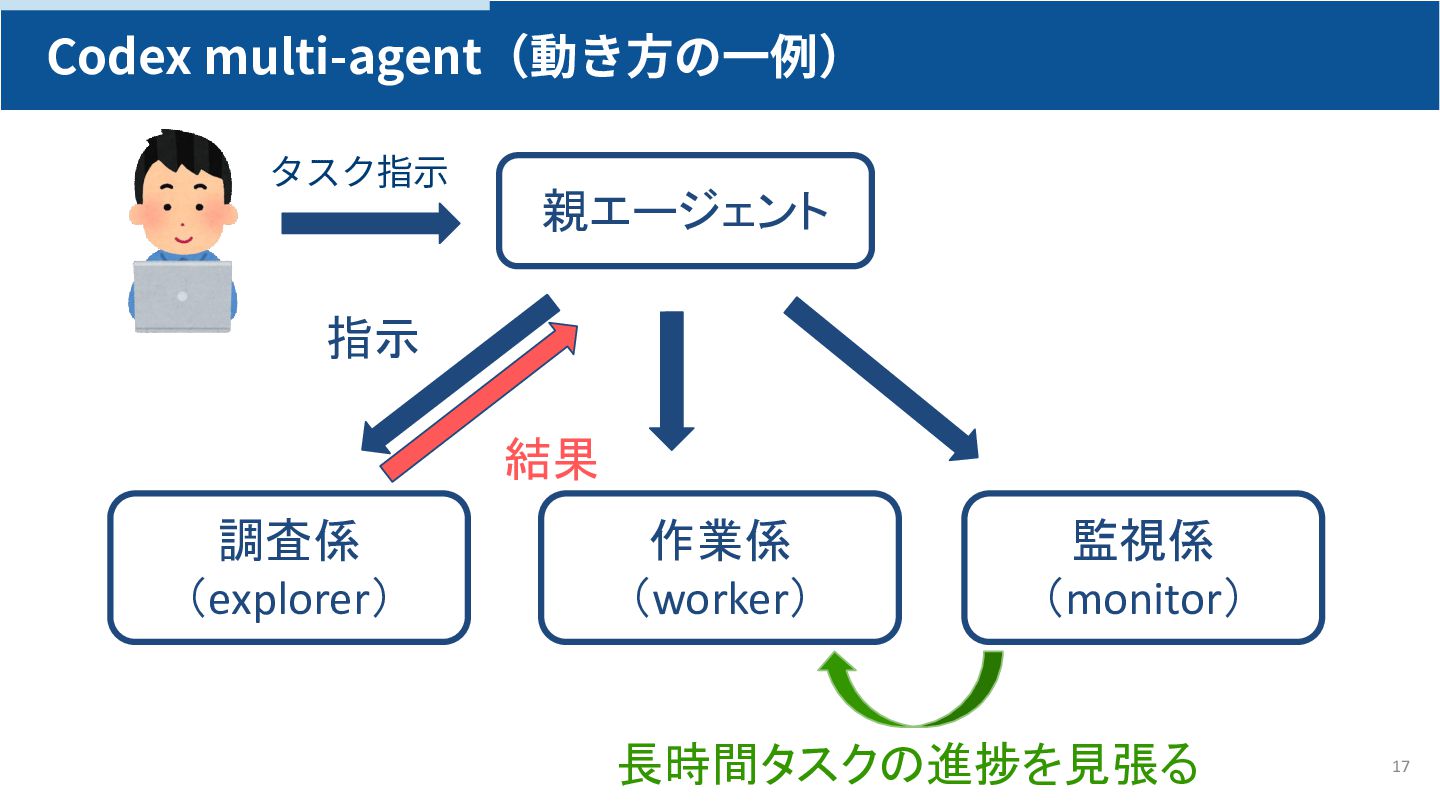 Codex multi-agent（動き方の一例）

タスク指示

親エージェント

指示

結果

調査係
（explorer）

作業係
（worker）

監視係
（monitor）

長時間タスクの進捗を見張る

17